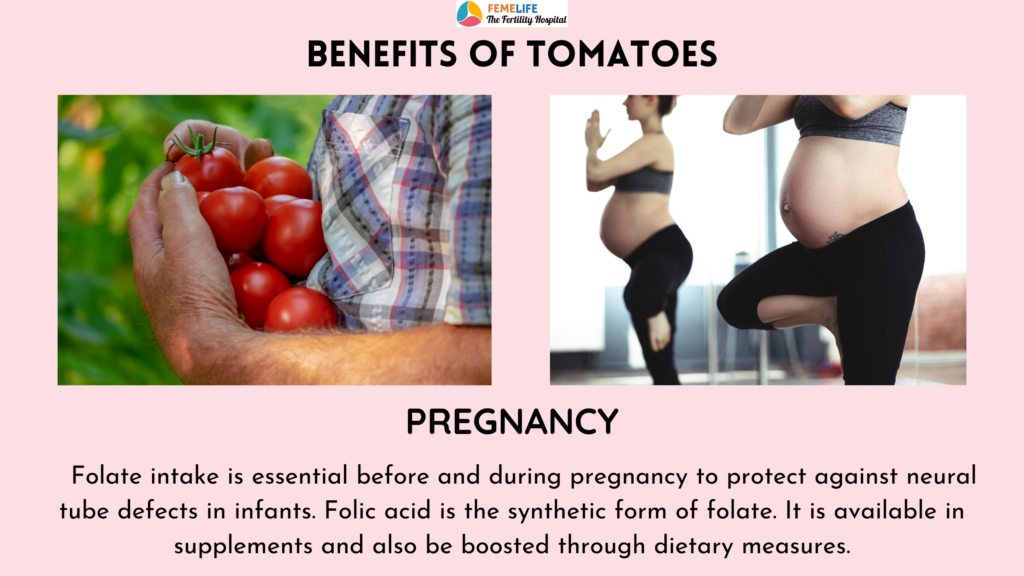 FEMELIFE
The Fertility Hospital

BENEFITS OF TOMATOES

PREGNANCY

Folate intake is essential before and during pregnancy to protect against neural tube defects in infants. Folic acid is the synthetic form of folate. It is available in supplements and also be boosted through dietary measures.